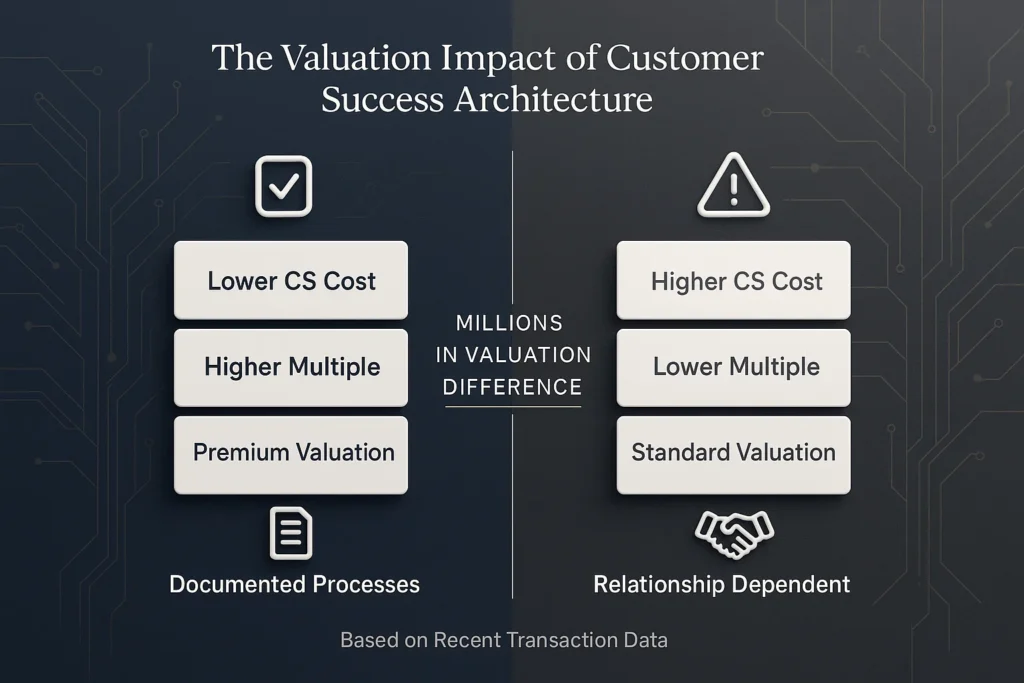 The Valuation Impact of Customer Success Architecture

Lower CS Cost

Higher Multiple

Premium Valuation

Documented Processes

MILLIONS IN VALUATION DIFFERENCE

Higher CS Cost

Lower Multiple

Standard Valuation

Relationship Dependent

Based on Recent Transaction Data